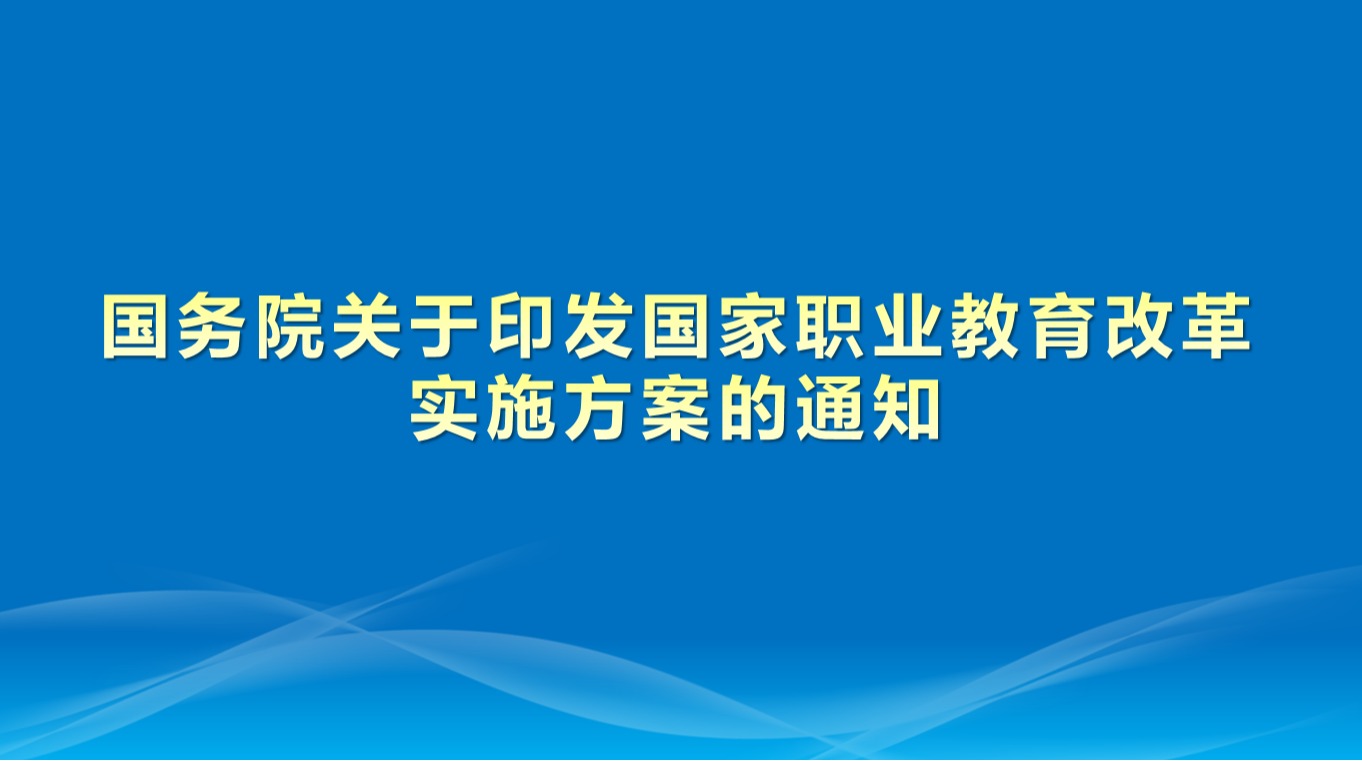 国务院关于印发国家职业教育改革实施方案的通知